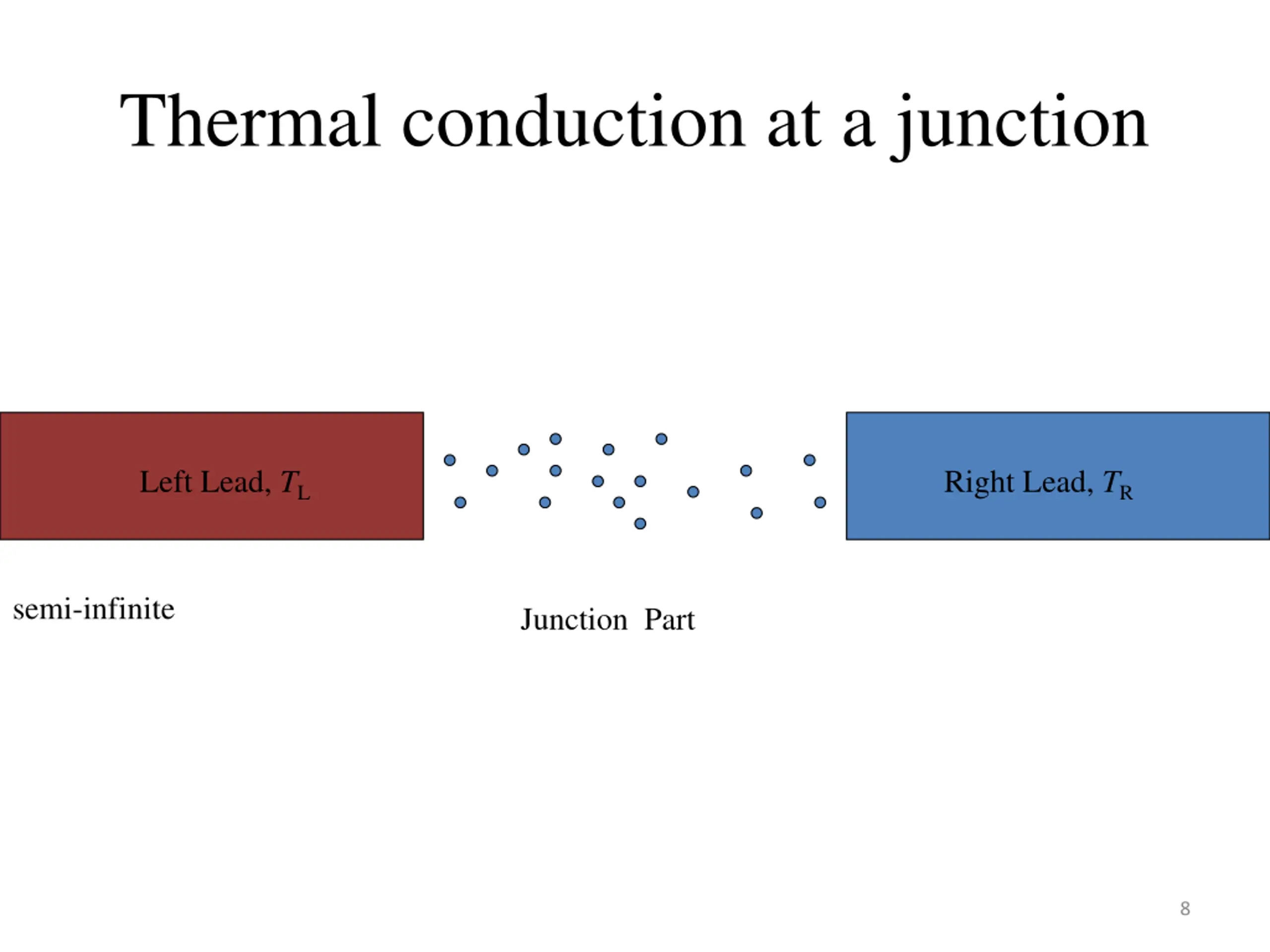 Thermal conduction at a junction

Left Lead, $T_L$

Right Lead, $T_R$

semi-infinite

Junction Part

8